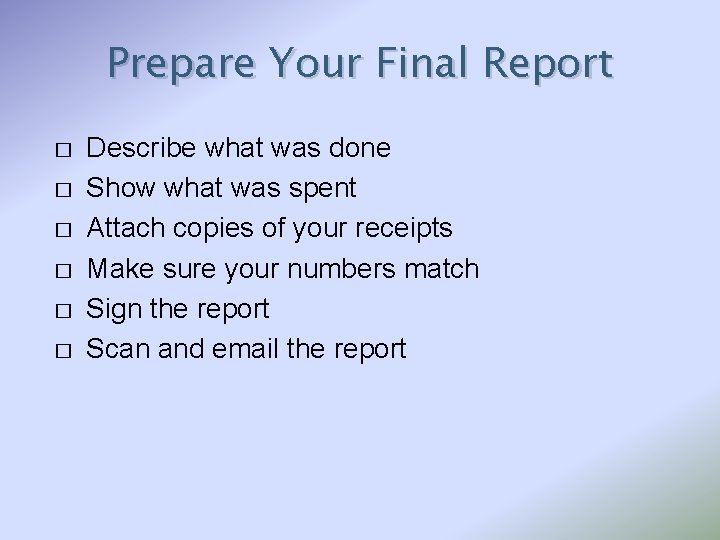 Prepare Your Final Report

□ Describe what was done
□ Show what was spent
□ Attach copies of your receipts
□ Make sure your numbers match
□ Sign the report
□ Scan and email the report